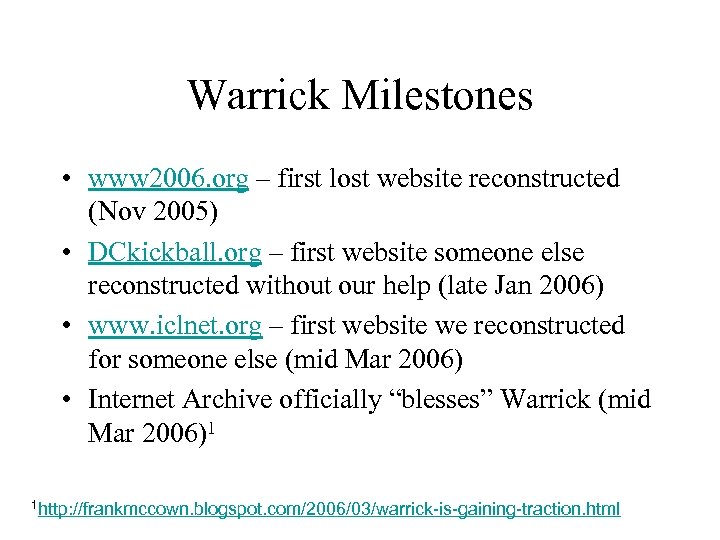 Warrick Milestones

• www2006.org – first lost website reconstructed (Nov 2005)

• DCkickball.org – first website someone else reconstructed without our help (late Jan 2006)

• www.iclnet.org – first website we reconstructed for someone else (mid Mar 2006)

• Internet Archive officially “blesses” Warrick (mid Mar 2006)$^1$

$^1$http://frankmccown.blogspot.com/2006/03/warrick-is-gaining-traction.html